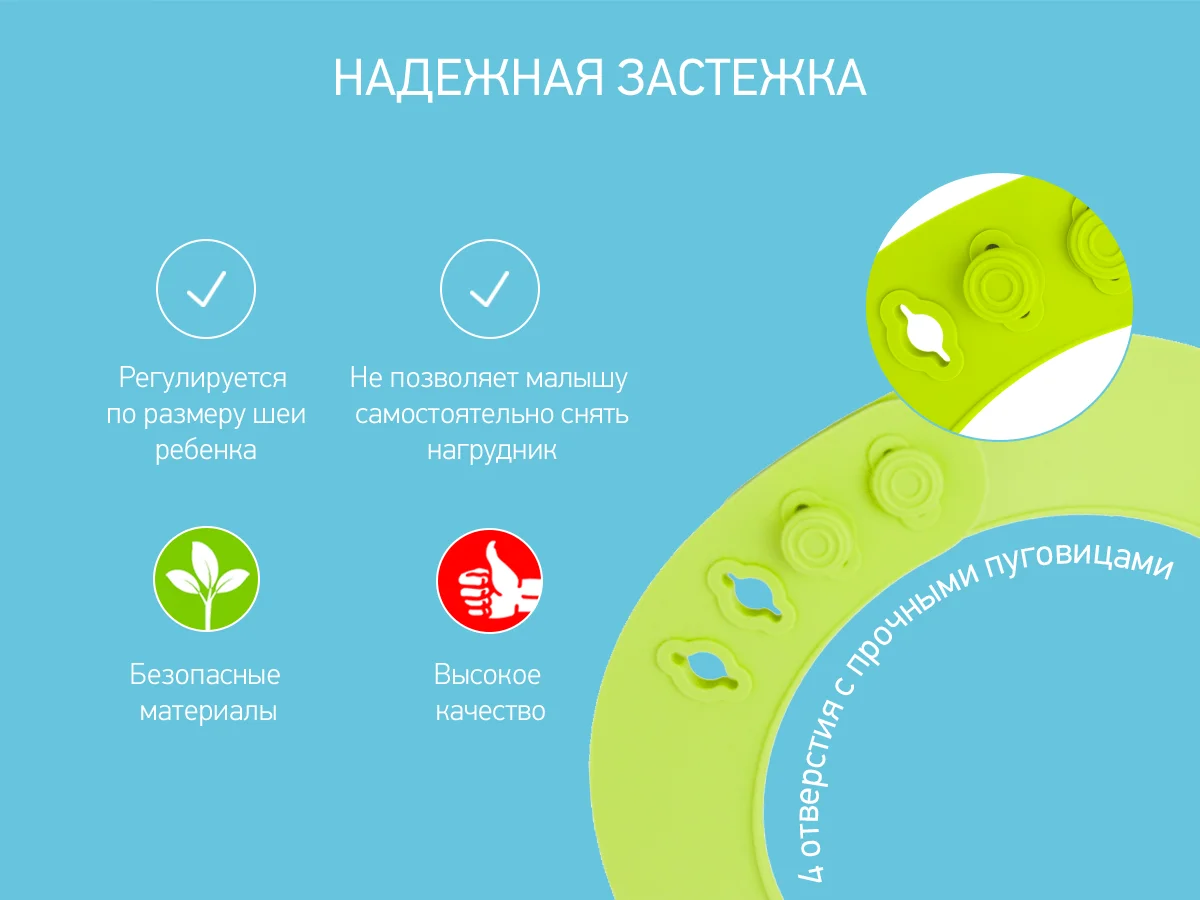 НАДЕЖНАЯ ЗАСТЕЖКА

Регулируется по размеру шеи ребенка

Не позволяет малышу самостоятельно снять нагрудник

Безопасные материалы

Высокое качество

4 отверстия с прочными пуговицами